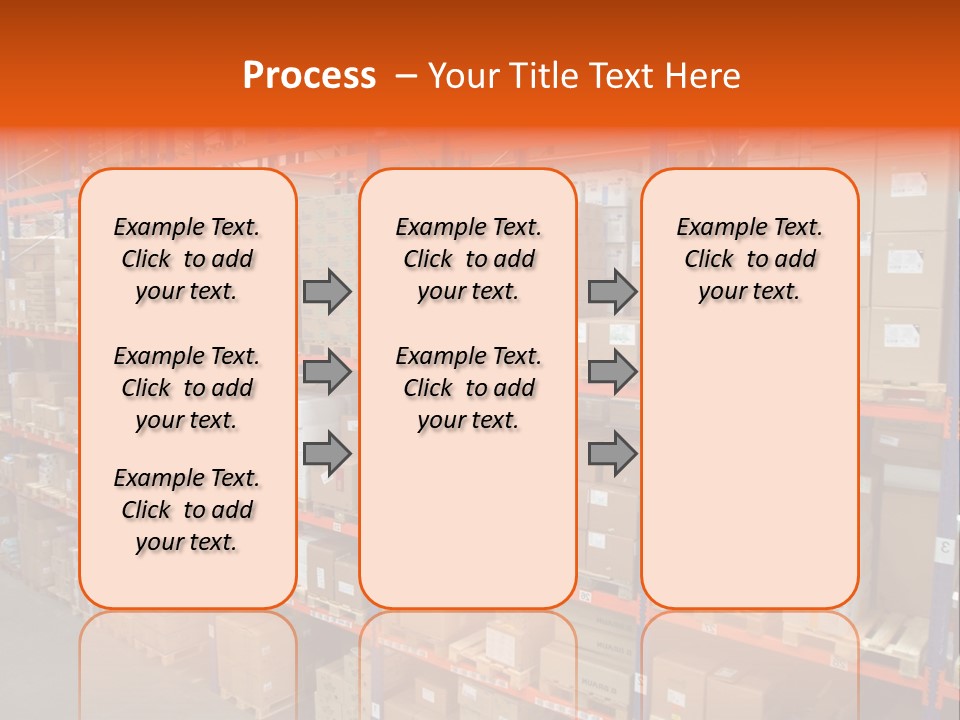 Process – Your Title Text Here

Example Text. Click to add your text.

Example Text. Click to add your text.

Example Text. Click to add your text.

Example Text. Click to add your text.

Example Text. Click to add your text.

Example Text. Click to add your text.